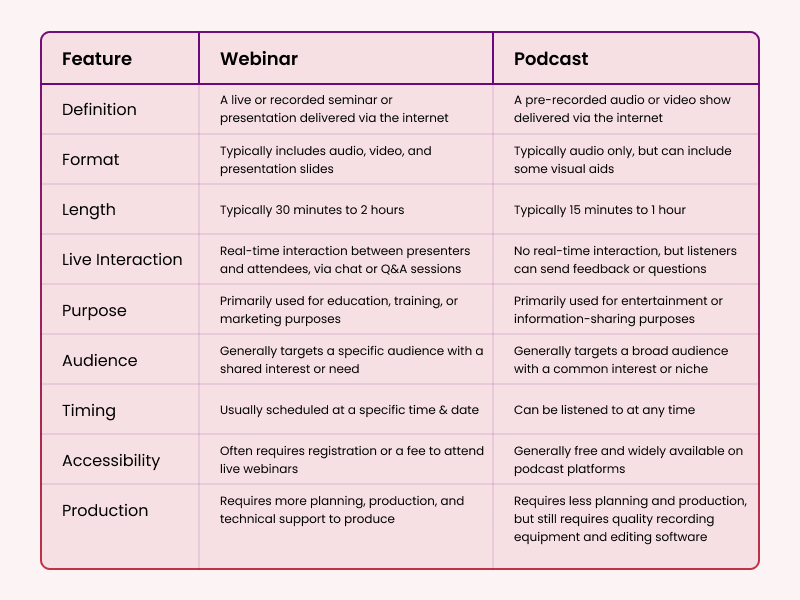 | Feature | Webinar | Podcast |
|---|---|---|
| Definition | A live or recorded seminar or presentation delivered via the internet | A pre-recorded audio or video show delivered via the internet |
| Format | Typically includes audio, video, and presentation slides | Typically audio only, but can include some visual aids |
| Length | Typically 30 minutes to 2 hours | Typically 15 minutes to 1 hour |
| Live Interaction | Real-time interaction between presenters and attendees, via chat or Q&A sessions | No real-time interaction, but listeners can send feedback or questions |
| Purpose | Primarily used for education, training, or marketing purposes | Primarily used for entertainment or information-sharing purposes |
| Audience | Generally targets a specific audience with a shared interest or need | Generally targets a broad audience with a common interest or niche |
| Timing | Usually scheduled at a specific time & date | Can be listened to at any time |
| Accessibility | Often requires registration or a fee to attend live webinars | Generally free and widely available on podcast platforms |
| Production | Requires more planning, production, and technical support to produce | Requires less planning and production, but still requires quality recording equipment and editing software |